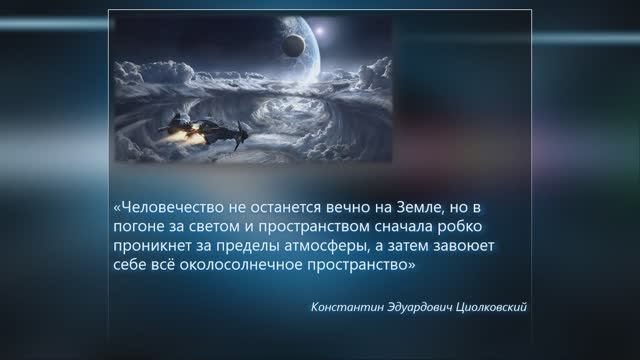 «Человечество не останется вечно на Земле, но в погоне за светом и пространством сначала робко проникнет за пределы атмосферы, а затем завоюет себе всё околосолнечное пространство»

Константин Эдуардович Циолковский